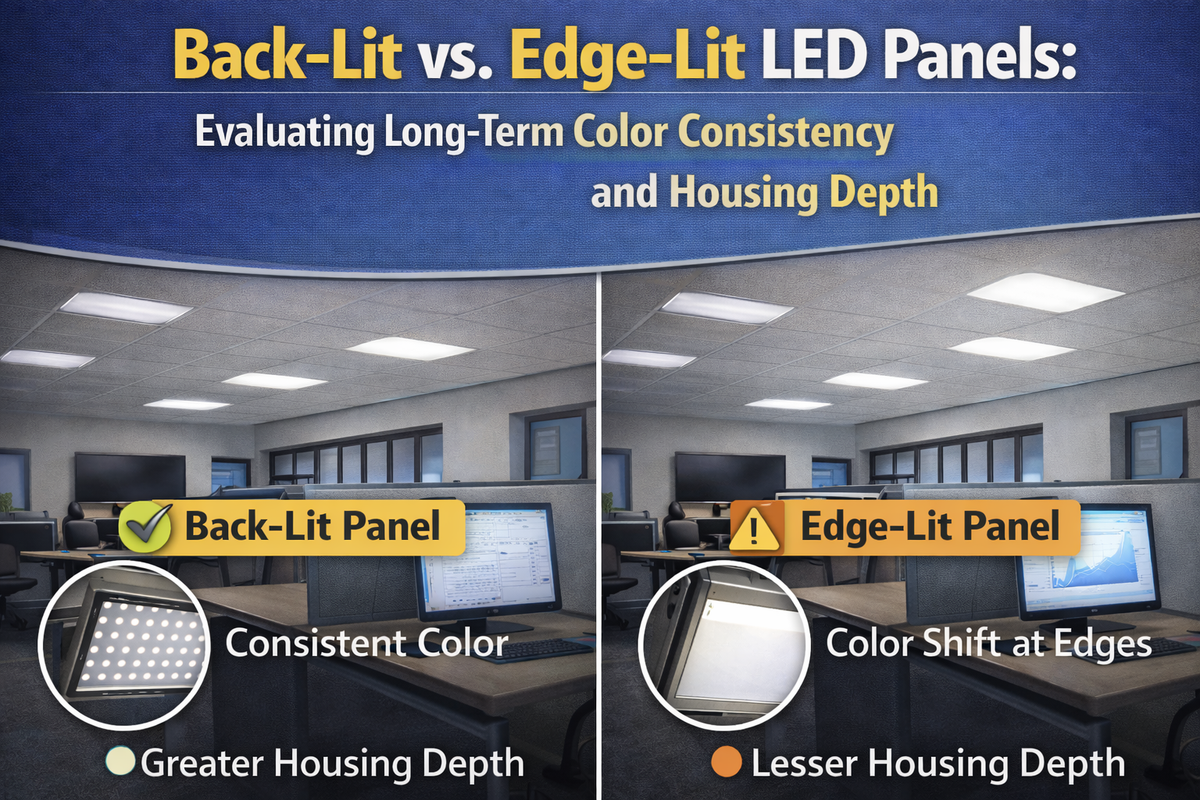 Back-Lit vs. Edge-Lit LED Panels:

Evaluating Long-Term Color Consistency and Housing Depth

Back-Lit Panel

Consistent Color

Greater Housing Depth

Edge-Lit Panel

Color Shift at Edges

Lesser Housing Depth